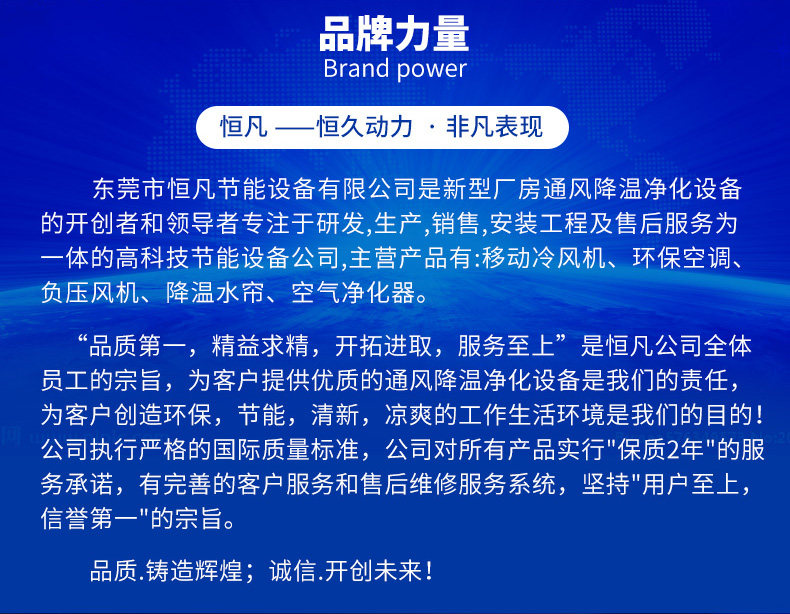 品牌力量
Brand power

恒凡 ——恒久动力 · 非凡表现

东莞市恒凡节能设备有限公司是新型厂房通风降温净化设备的开创者和领导者专注于研发,生产,销售,安装工程及售后服务为一体的高科技节能设备公司,主营产品有:移动冷风机、环保空调、负压风机、降温水帘、空气净化器。

“品质第一，精益求精，开拓进取，服务至上”是恒凡公司全体员工的宗旨，为客户提供优质的通风降温净化设备是我们的责任，为客户创造环保，节能，清新，凉爽的工作生活环境是我们的目的！公司执行严格的国际质量标准，公司对所有产品实行"保质2年"的服务承诺，有完善的客户服务和售后维修服务系统，坚持"用户至上，信誉第一"的宗旨。

品质.铸造辉煌；诚信.开创未来！